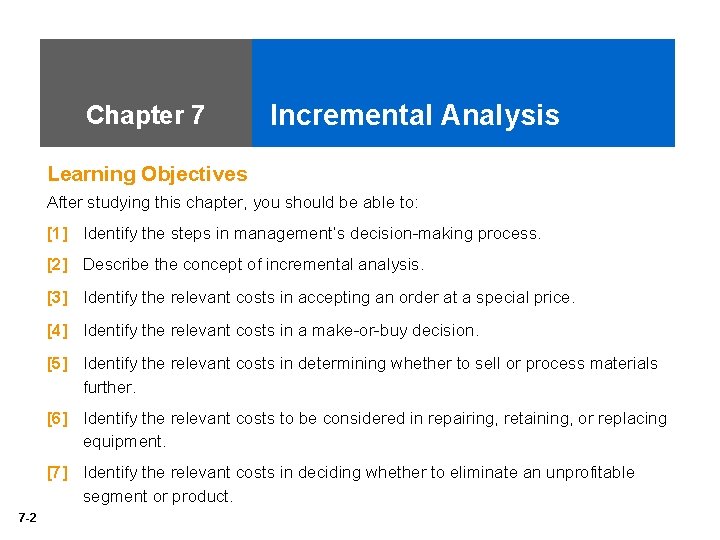 Chapter 7

Incremental Analysis

Learning Objectives

After studying this chapter, you should be able to:

[1] Identify the steps in management's decision-making process.

[2] Describe the concept of incremental analysis.

[3] Identify the relevant costs in accepting an order at a special price.

[4] Identify the relevant costs in a make-or-buy decision.

[5] Identify the relevant costs in determining whether to sell or process materials further.

[6] Identify the relevant costs to be considered in repairing, retaining, or replacing equipment.

[7] Identify the relevant costs in deciding whether to eliminate an unprofitable segment or product.

7-2